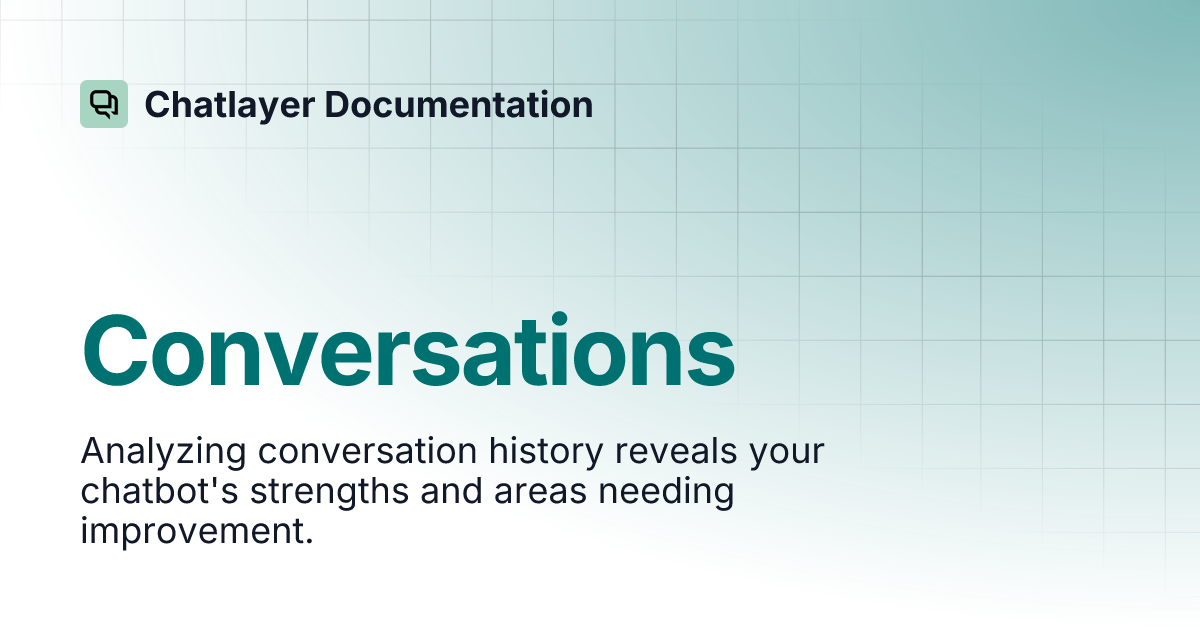 Chatlayer Documentation

Conversations

Analyzing conversation history reveals your chatbot's strengths and areas needing improvement.